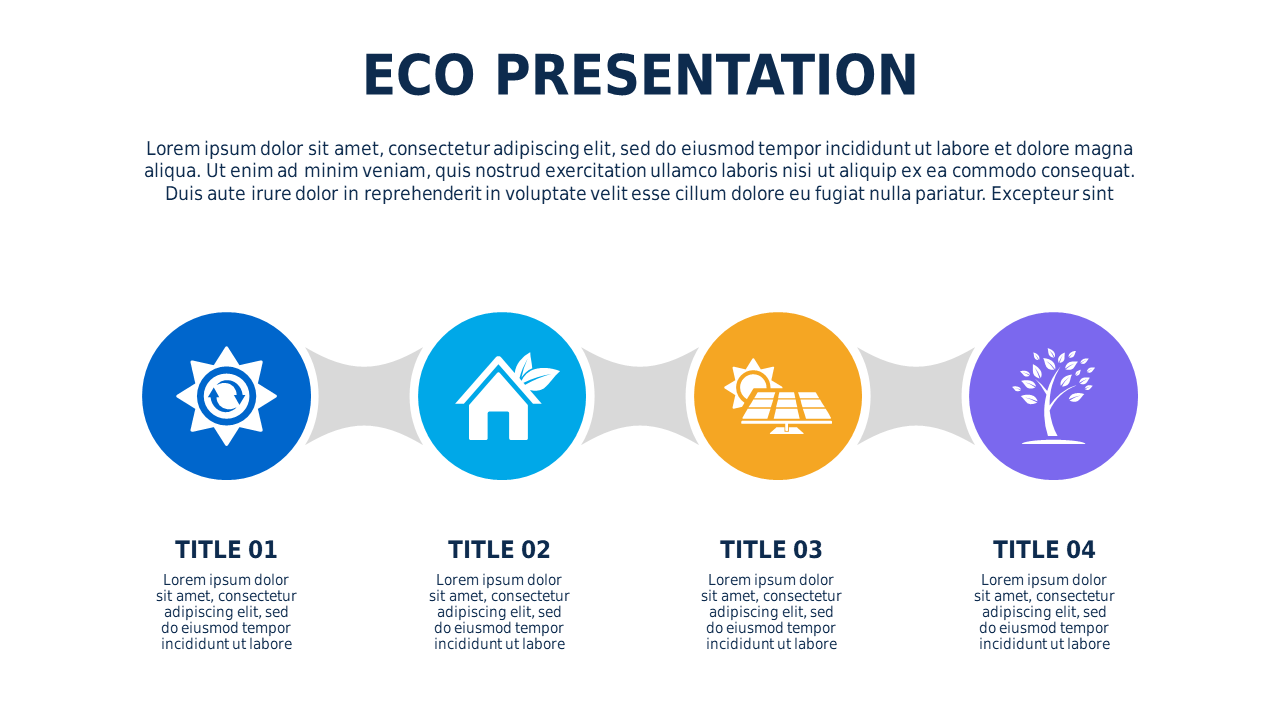 ECO PRESENTATION

Lorem ipsum dolor sit amet, consectetur adipiscing elit, sed do eiusmod tempor incididunt ut labore et dolore magna aliqua. Ut enim ad minim veniam, quis nostrud exercitation ullamco laboris nisi ut aliquip ex ea commodo consequat. Duis aute irure dolor in reprehenderit in voluptate velit esse cillum dolore eu fugiat nulla pariatur. Excepteur sint

TITLE 01

Lorem ipsum dolor sit amet, consectetur adipiscing elit, sed do eiusmod tempor incididunt ut labore

TITLE 02

Lorem ipsum dolor sit amet, consectetur adipiscing elit, sed do eiusmod tempor incididunt ut labore

TITLE 03

Lorem ipsum dolor sit amet, consectetur adipiscing elit, sed do eiusmod tempor incididunt ut labore

TITLE 04

Lorem ipsum dolor sit amet, consectetur adipiscing elit, sed do eiusmod tempor incididunt ut labore